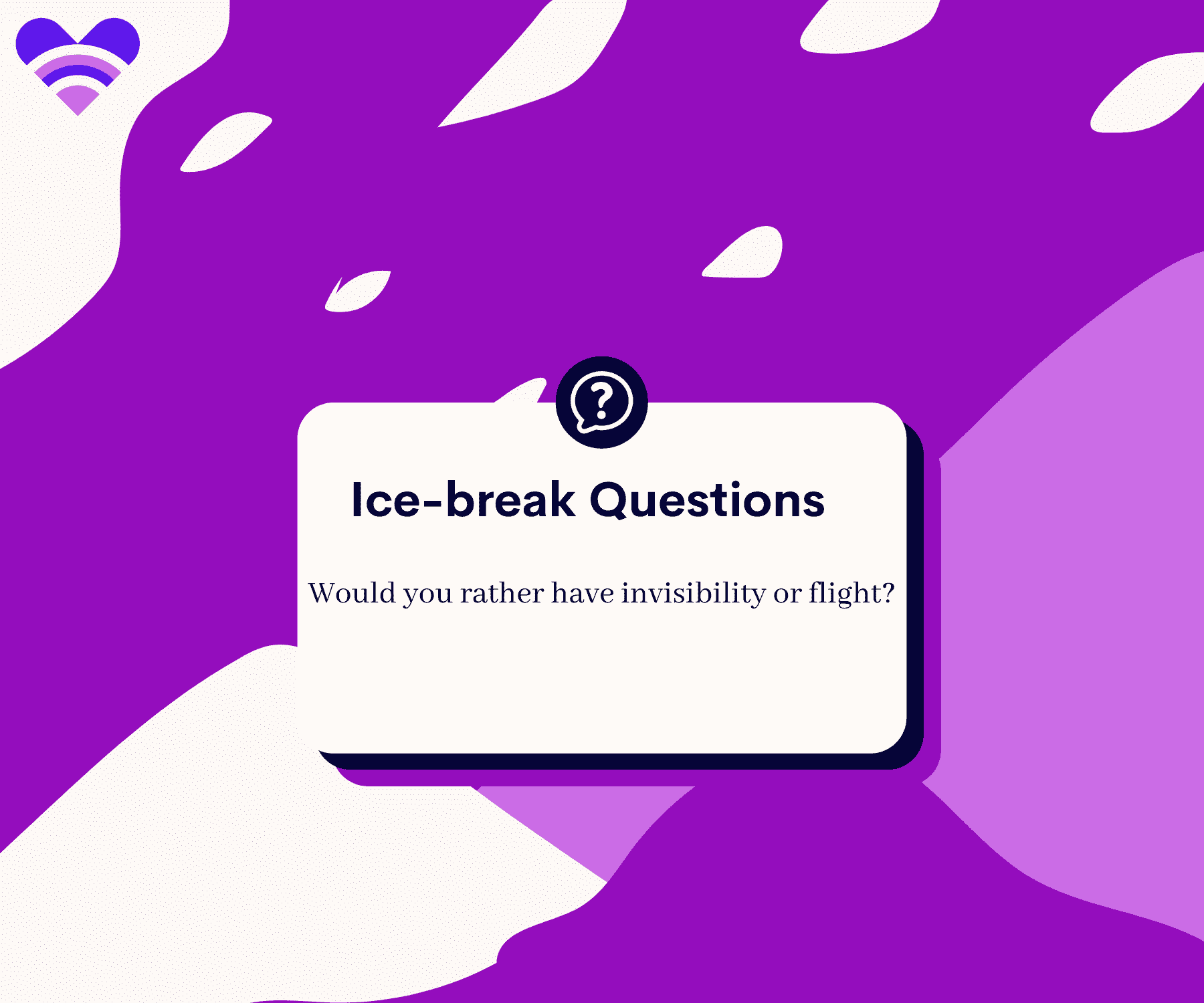 Ice-break Questions

Would you rather have invisibility or flight?